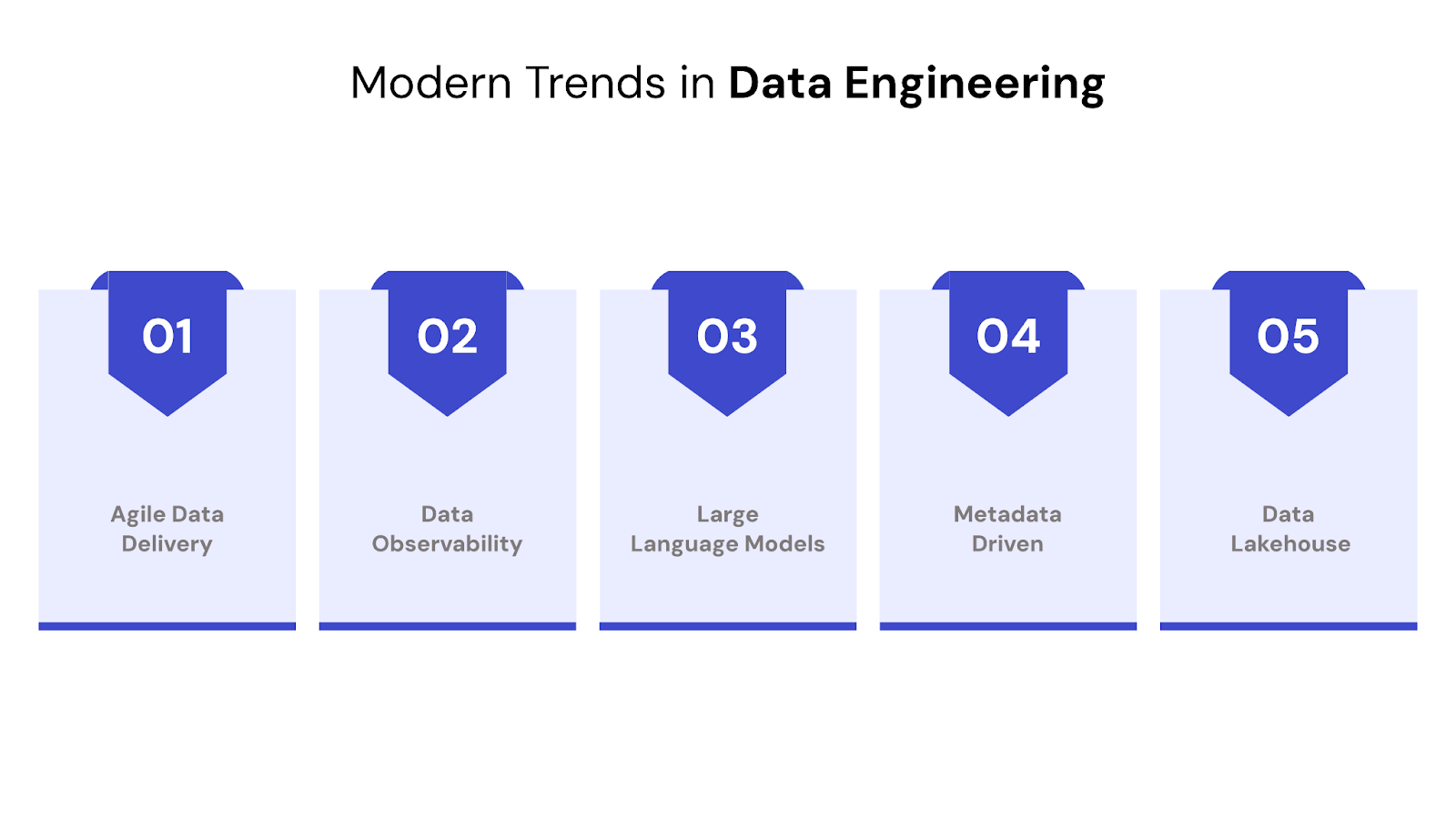 Modern Trends in Data Engineering

01

Agile Data Delivery

02

Data Observability

03

Large Language Models

04

Metadata Driven

05

Data Lakehouse